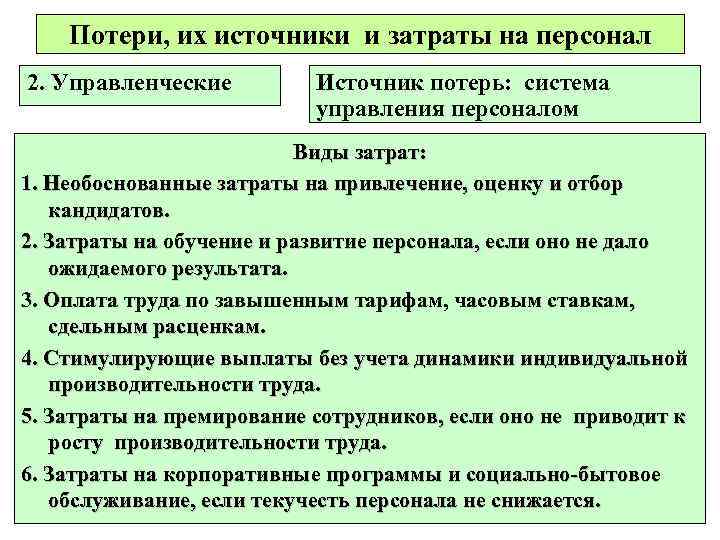 Потери, их источники и затраты на персонал

2. Управленческие

Источник потерь: система управления персоналом

Виды затрат:

1. Необоснованные затраты на привлечение, оценку и отбор кандидатов.

2. Затраты на обучение и развитие персонала, если оно не дало ожидаемого результата.

3. Оплата труда по завышенным тарифам, часовым ставкам, сдельным расценкам.

4. Стимулирующие выплаты без учета динамики индивидуальной производительности труда.

5. Затраты на премирование сотрудников, если оно не приводит к росту производительности труда.

6. Затраты на корпоративные программы и социально-бытовое обслуживание, если текучесть персонала не снижается.